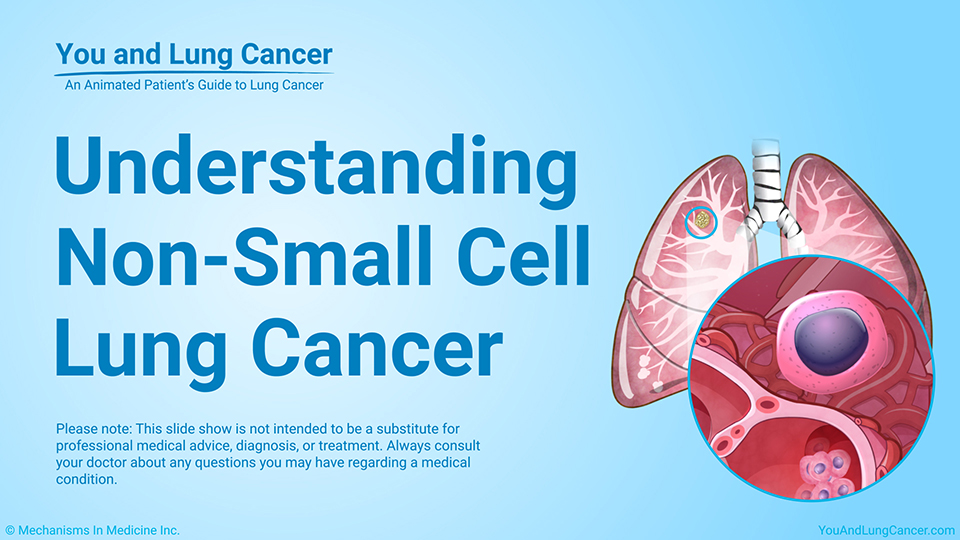 You and Lung Cancer
An Animated Patient's Guide to Lung Cancer

Understanding Non-Small Cell Lung Cancer

Please note: This slide show is not intended to be a substitute for professional medical advice, diagnosis, or treatment. Always consult your doctor about any questions you may have regarding a medical condition.

© Mechanisms In Medicine Inc.

YouAndLungCancer.com